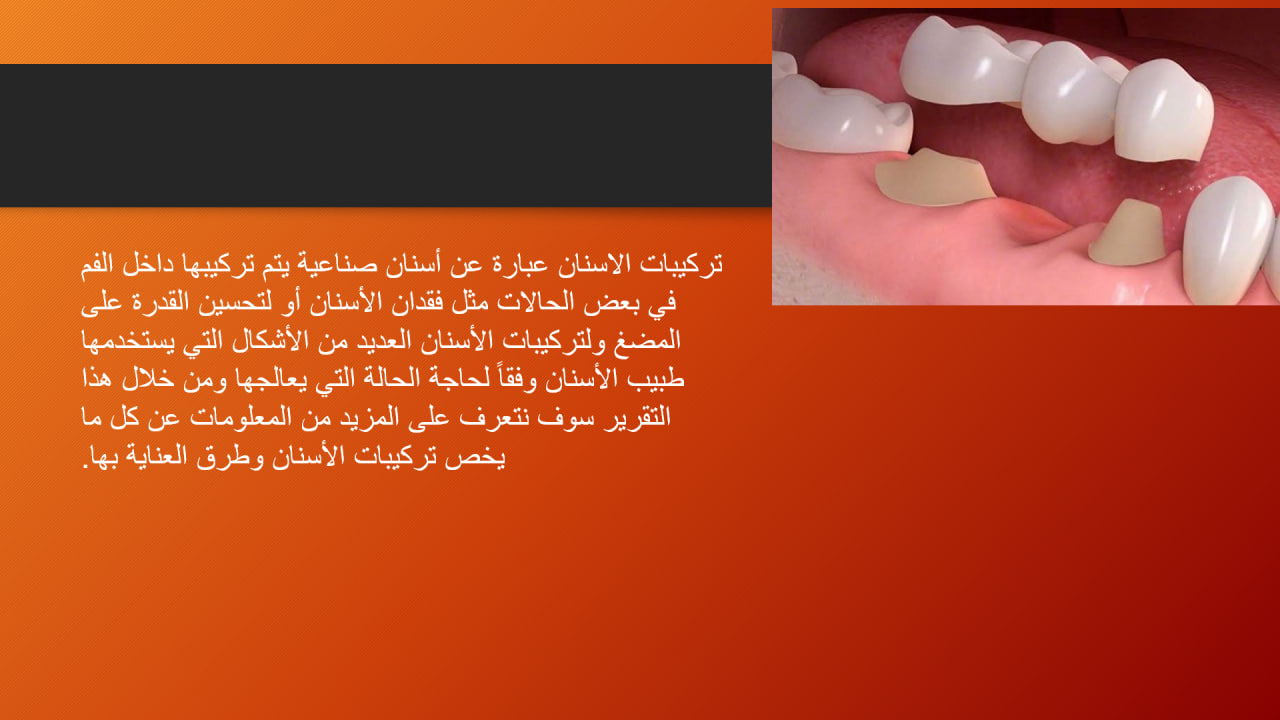 تركيبات الاسنان عبارة عن أسنان صناعية يتم تركيبها داخل الفم في بعض الحالات مثل فقدان الأسنان أو لتحسين القدرة على المضغ ولتركيبات الأسنان العديد من الأشكال التي يستخدمها طبيب الأسنان وفقاً لحاجة الحالة التي يعالجها ومن خلال هذا التقرير سوف نتعرف على المزيد من المعلومات عن كل ما يخص تركيبات الأسنان وطرق العناية بها.